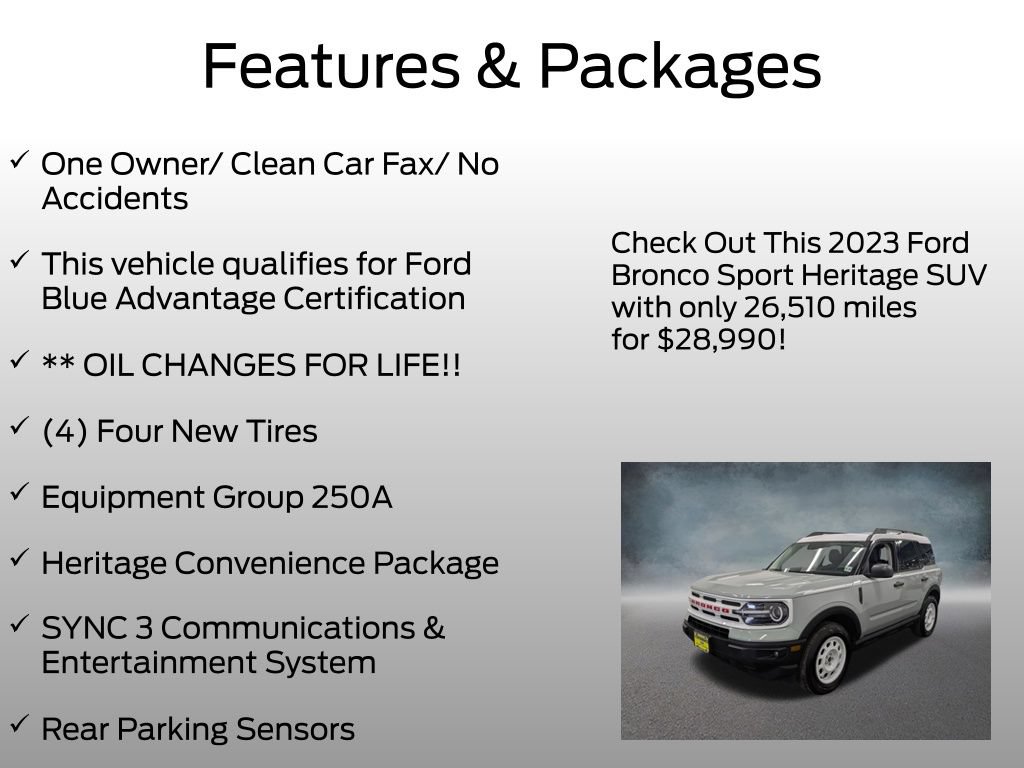 Features & Packages

✓ One Owner/ Clean Car Fax/ No Accidents

✓ This vehicle qualifies for Ford Blue Advantage Certification

✓ ** OIL CHANGES FOR LIFE!!

✓ (4) Four New Tires

✓ Equipment Group 250A

✓ Heritage Convenience Package

✓ SYNC 3 Communications & Entertainment System

✓ Rear Parking Sensors

Check Out This 2023 Ford Bronco Sport Heritage SUV with only 26,510 miles for $28,990!

BRONCO